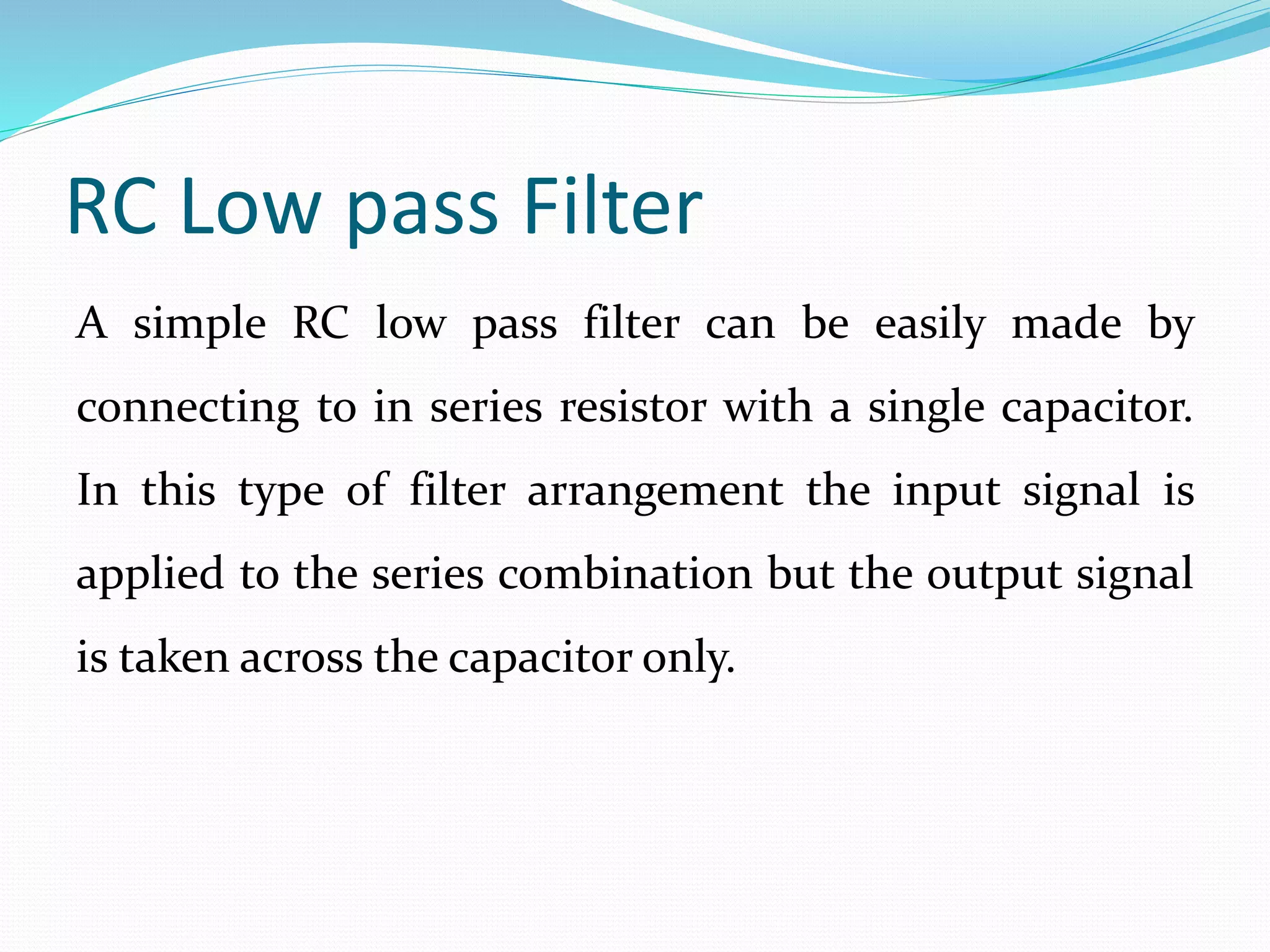 RC Low pass Filter

A simple RC low pass filter can be easily made by connecting to in series resistor with a single capacitor. In this type of filter arrangement the input signal is applied to the series combination but the output signal is taken across the capacitor only.